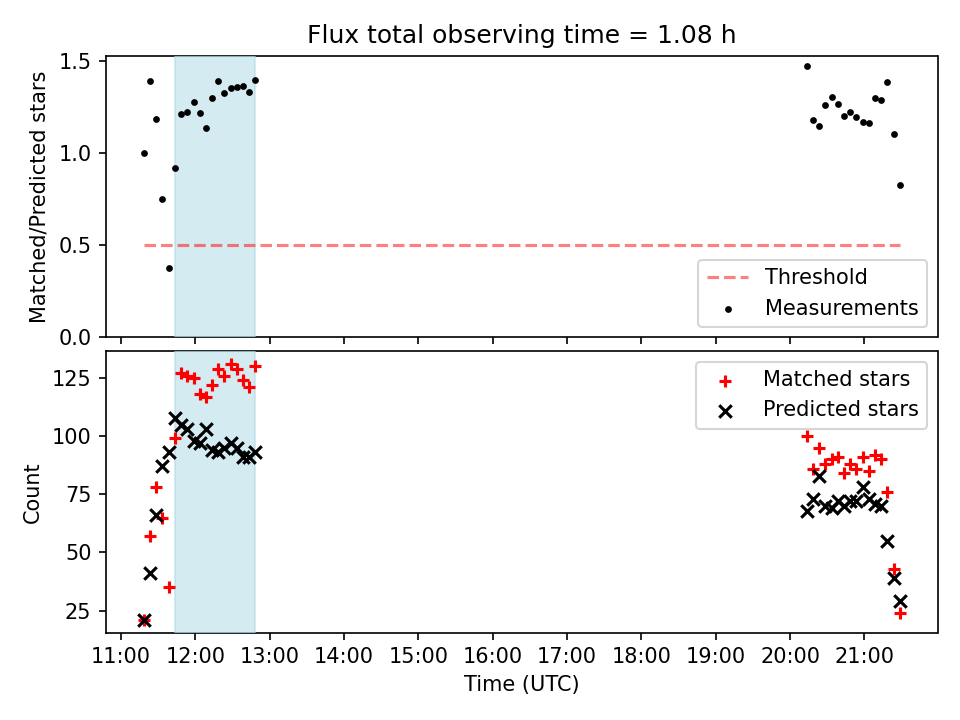 Flux total observing time = 1.08 h

Matched/Predicted stars

1.5
1.0
0.5
0.0

Threshold
Measurements

Count

125
100
75
50
25

Matched stars
Predicted stars

11:00 12:00 13:00 14:00 15:00 16:00 17:00 18:00 19:00 20:00 21:00

Time (UTC)